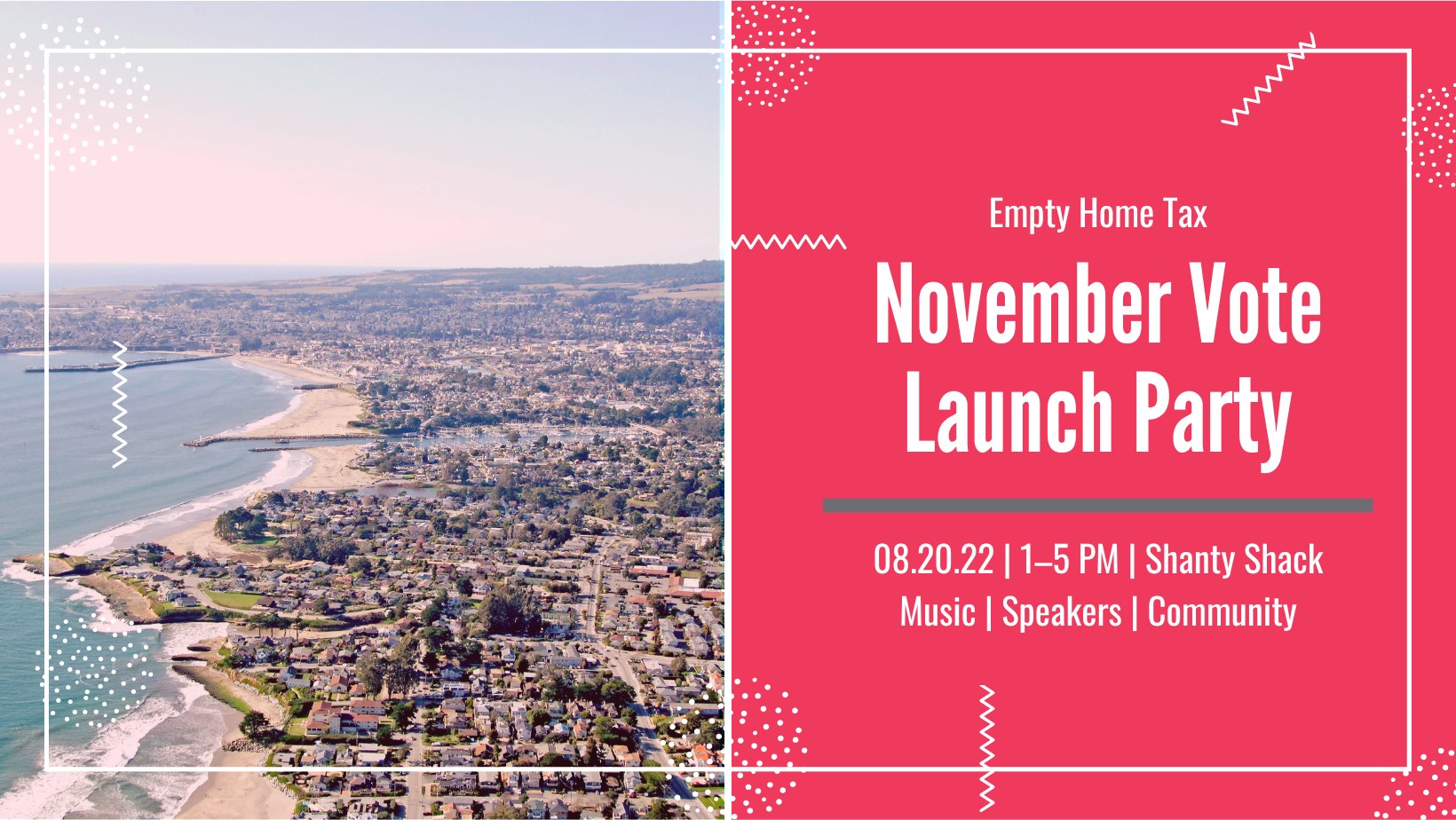 Empty Home Tax

November Vote Launch Party

08.20.22 | 1–5 PM | Shanty Shack
Music | Speakers | Community